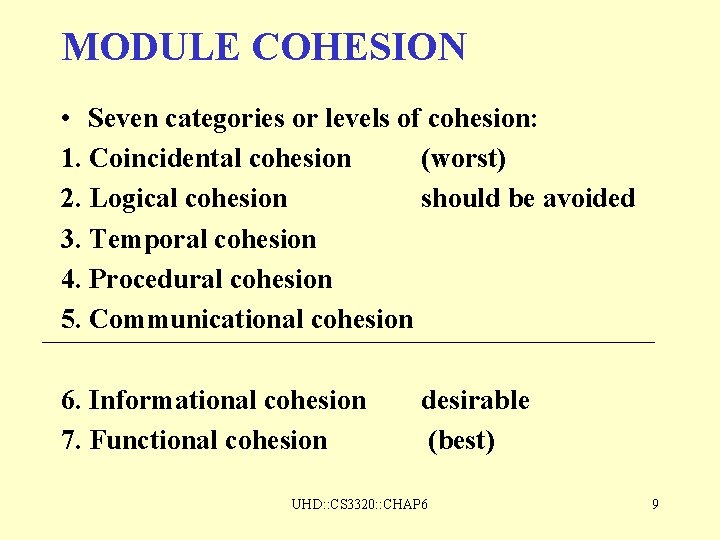 MODULE COHESION

• Seven categories or levels of cohesion:

1. Coincidental cohesion (worst)
2. Logical cohesion should be avoided
3. Temporal cohesion
4. Procedural cohesion
5. Communicational cohesion

6. Informational cohesion desirable
7. Functional cohesion (best)

UHD::CS3320::CHAP6

9